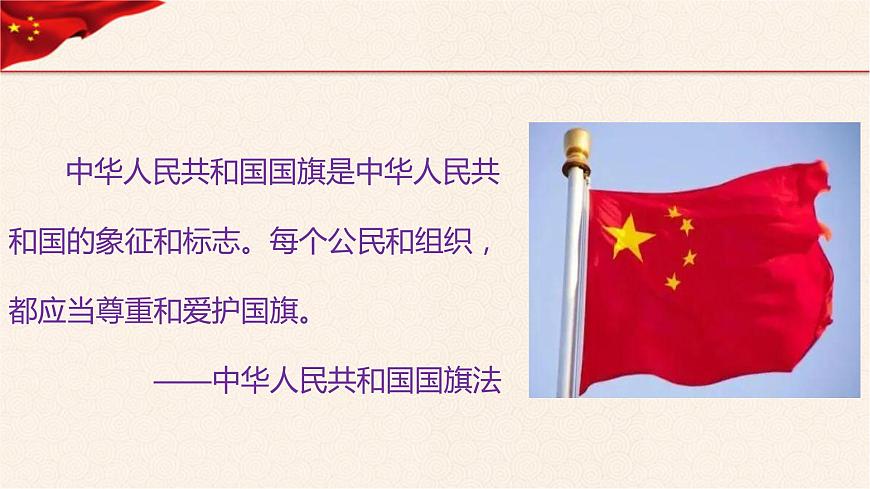 中华人民共和国国旗是中华人民共和国的象征和标志。每个公民和组织，都应当尊重和爱护国旗。

——中华人民共和国国旗法